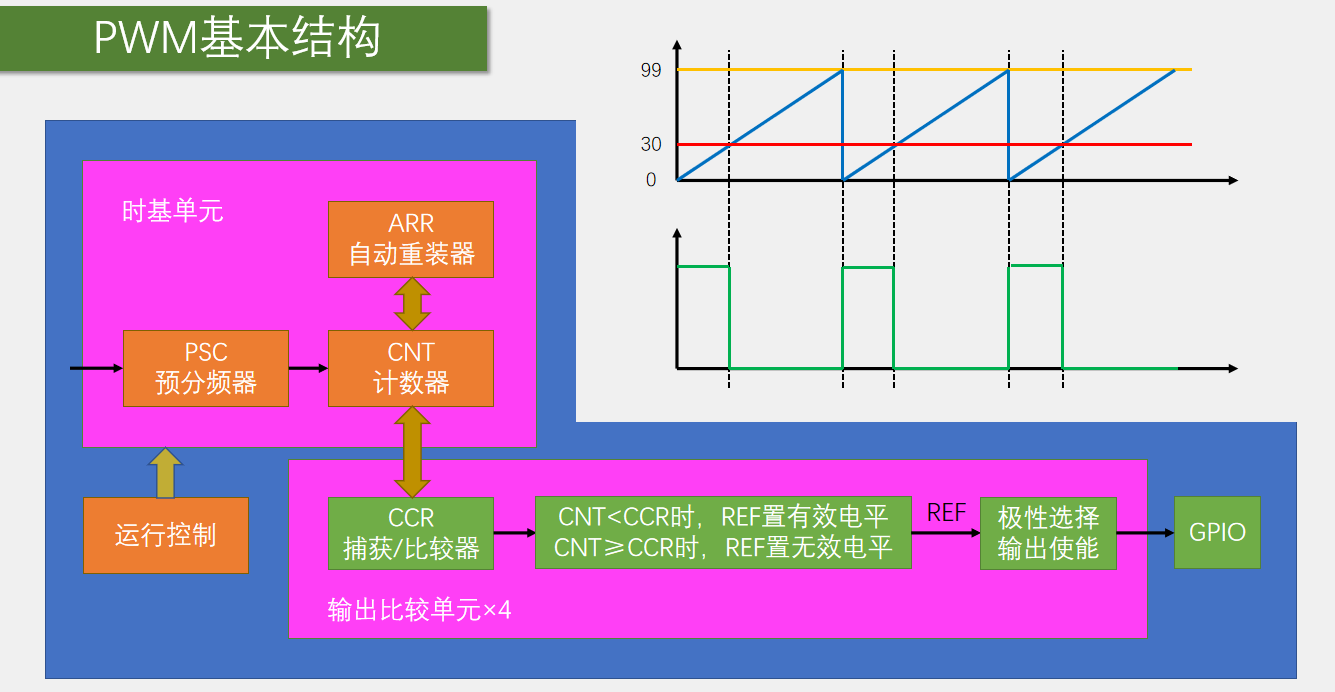 PWM基本结构

99

30

0

时基单元

ARR
自动重装器

PSC
预分频器

CNT
计数器

运行控制

CCR
捕获/比较器

CNT<CCR时，REF置有效电平
CNT≥CCR时，REF置无效电平

REF

极性选择
输出使能

GPIO

输出比较单元×4